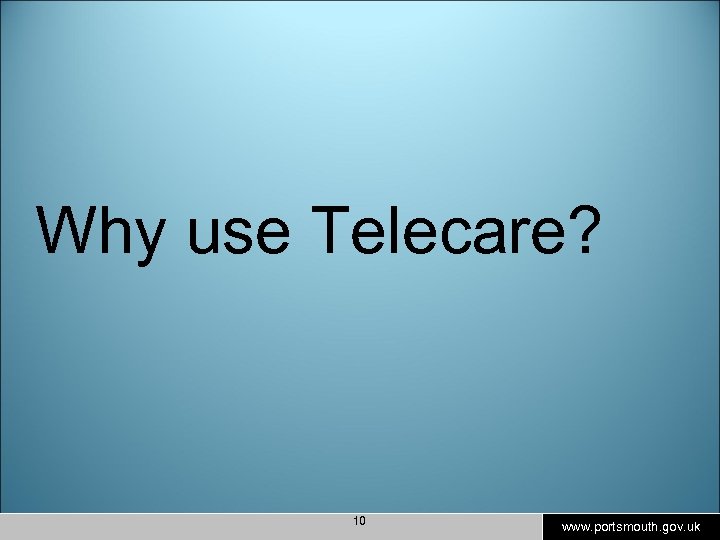 Why use Telecare?

10

www.portsmouth.gov.uk